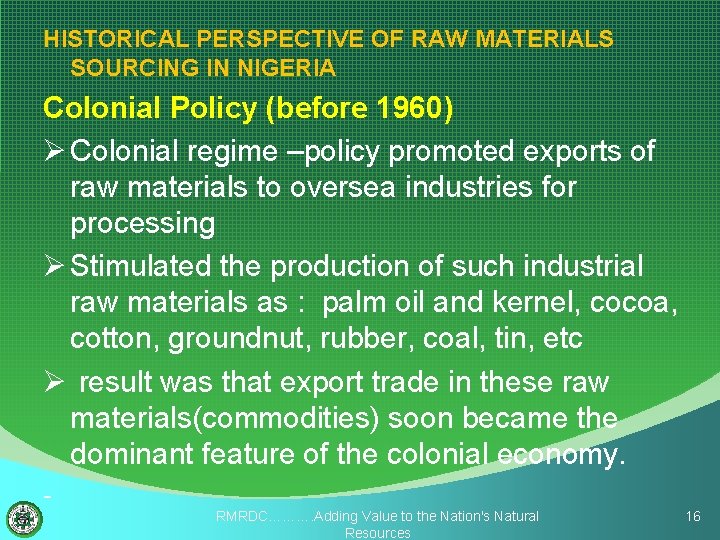 HISTORICAL PERSPECTIVE OF RAW MATERIALS SOURCING IN NIGERIA

Colonial Policy (before 1960)

➢ Colonial regime –policy promoted exports of raw materials to oversea industries for processing

➢ Stimulated the production of such industrial raw materials as : palm oil and kernel, cocoa, cotton, groundnut, rubber, coal, tin, etc

➢ result was that export trade in these raw materials(commodities) soon became the dominant feature of the colonial economy.

-

RMRDC……….Adding Value to the Nation's Natural Resources

16